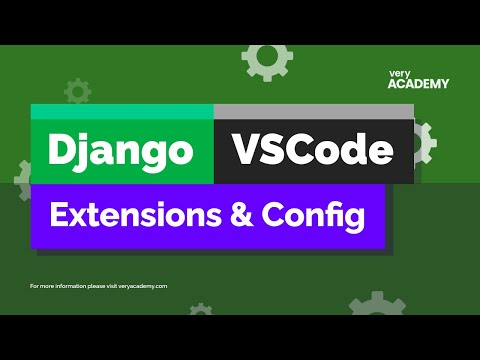 very
ACADEMY

Django VSCode

Extensions & Config

For more information please visit veryacademy.com